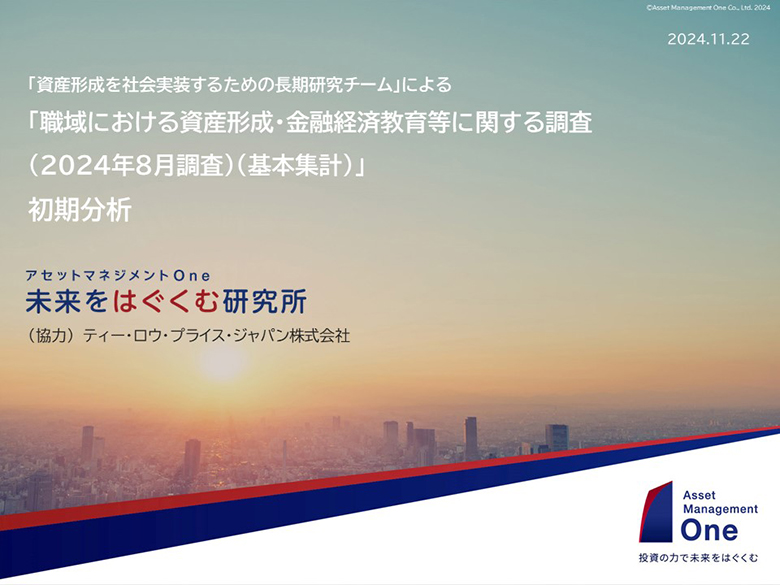 ©Asset Management One Co., Ltd. 2024

2024.11.22

「資産形成を社会実装するための長期研究チーム」による
「職域における資産形成・金融経済教育等に関する調査（2024年8月調査）（基本集計）」
初期分析

アセットマネジメントOne
未来をはぐくむ研究所
（協力）ティー・ロウ・プライス・ジャパン株式会社

Asset Management One
投資の力で未来をはぐくむ